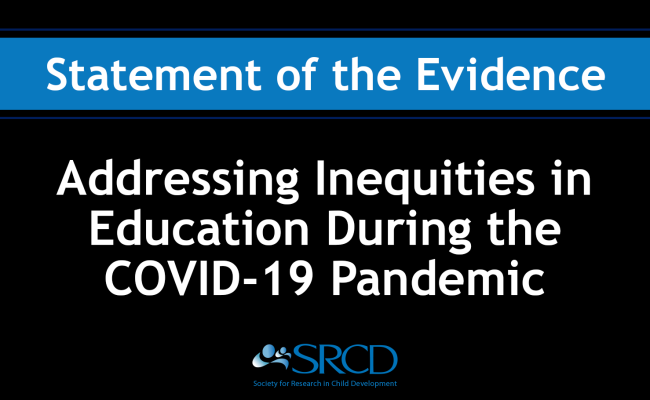 Statement of the Evidence

Addressing Inequities in Education During the COVID-19 Pandemic

SRCD
Society for Research in Child Development